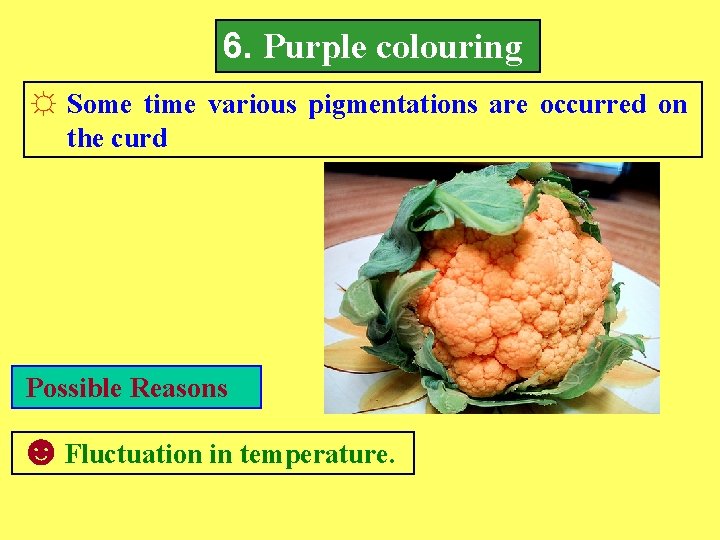 6. Purple colouring

☼ Some time various pigmentations are occurred on the curd

Possible Reasons

☻ Fluctuation in temperature.